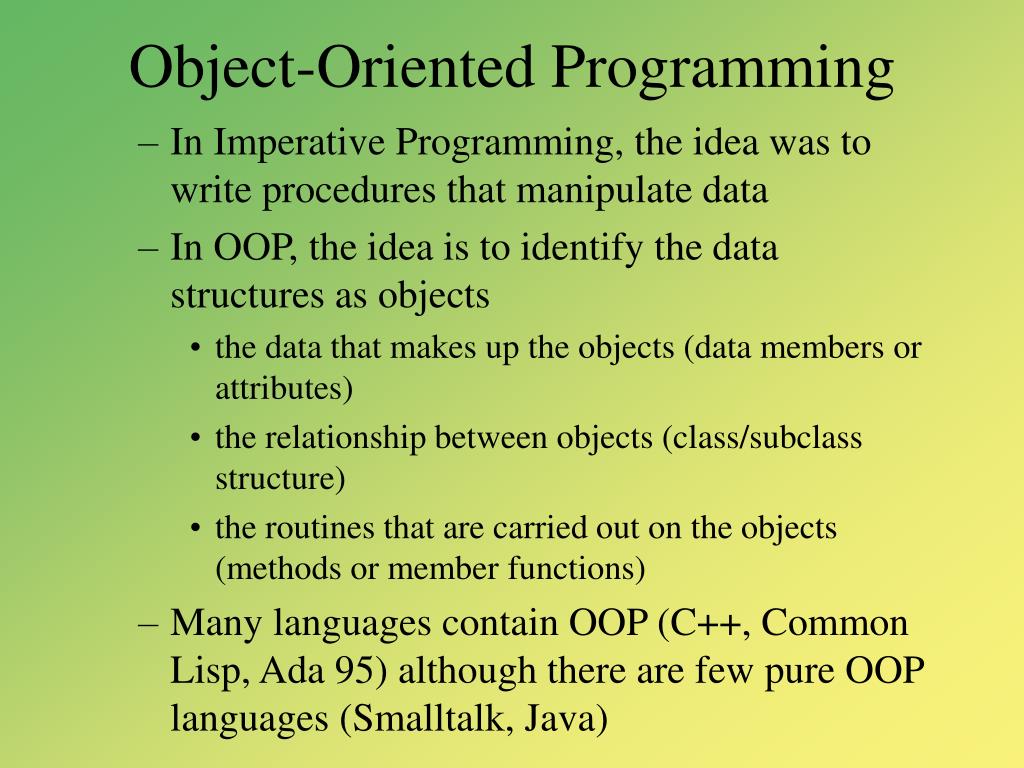 Object-Oriented Programming

– In Imperative Programming, the idea was to write procedures that manipulate data

– In OOP, the idea is to identify the data structures as objects

• the data that makes up the objects (data members or attributes)

• the relationship between objects (class/subclass structure)

• the routines that are carried out on the objects (methods or member functions)

– Many languages contain OOP (C++, Common Lisp, Ada 95) although there are few pure OOP languages (Smalltalk, Java)